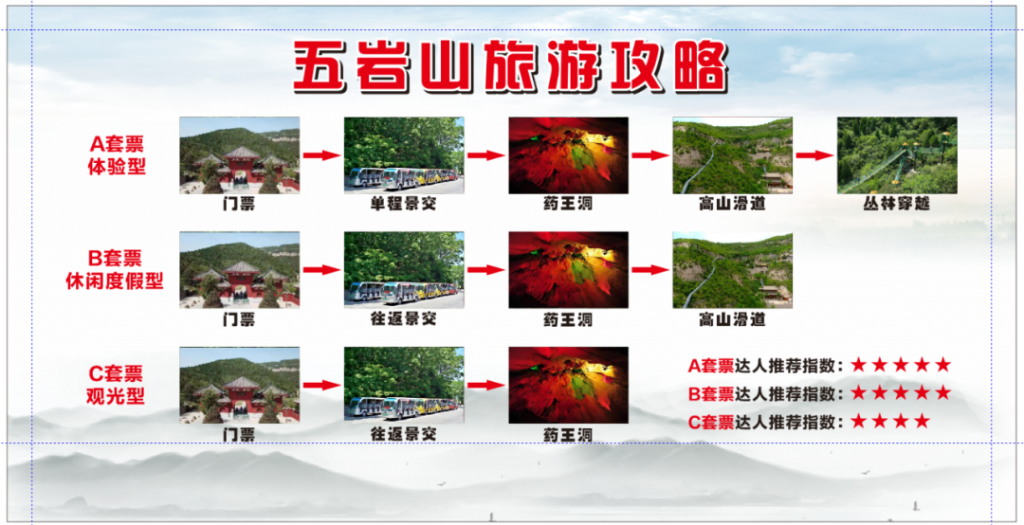 五岩山旅游攻略

A套票
体验型

门票
单程景交
药王洞
高山滑道
丛林穿越

B套票
休闲度假型

门票
往返景交
药王洞
高山滑道

C套票
观光型

门票
往返景交
药王洞

A套票达人推荐指数：★★★★★
B套票达人推荐指数：★★★★★
C套票达人推荐指数：★★★★